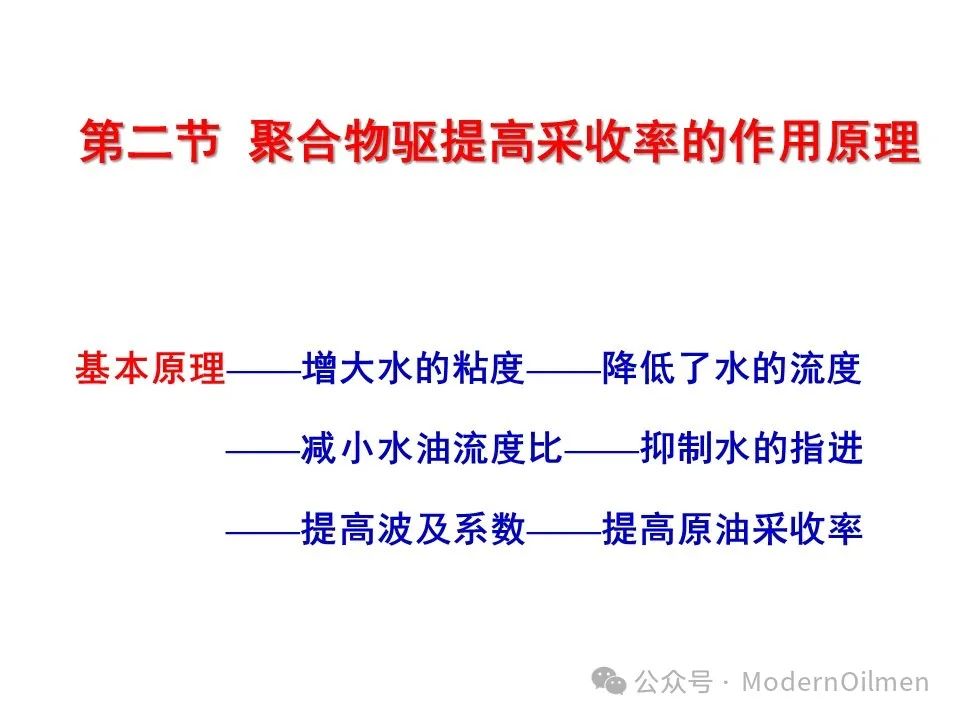 第二节 聚合物驱提高采收率的作用原理

基本原理——增大水的粘度——降低了水的流度

——减小水油流度比——抑制水的指进

——提高波及系数——提高原油采收率

公众号 · ModernOilmen